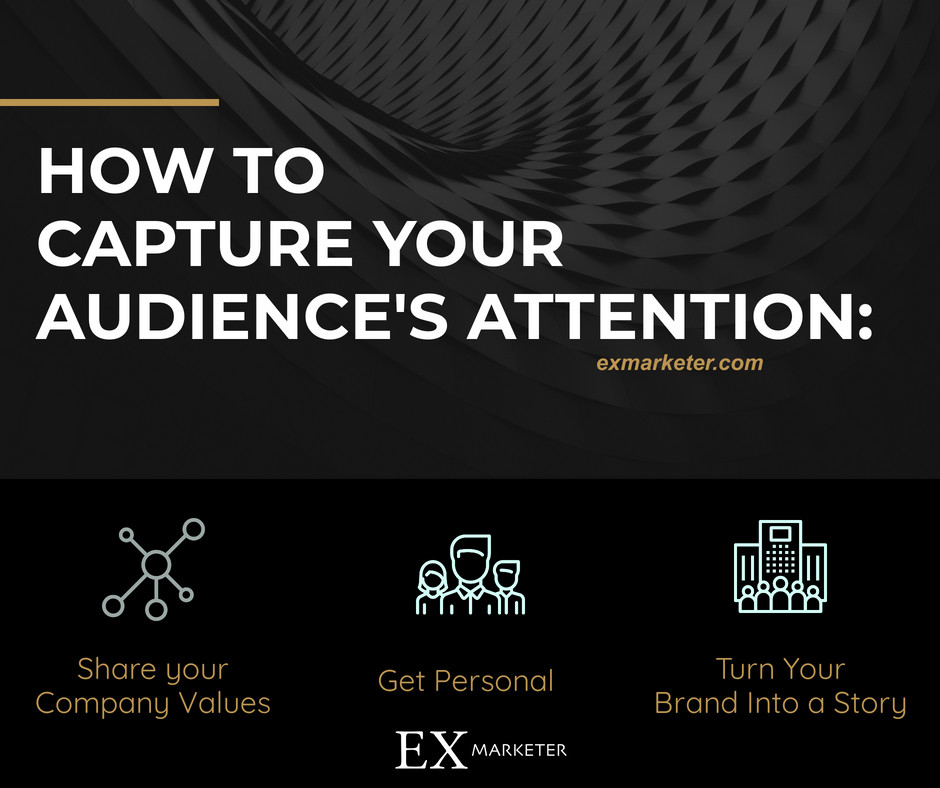 HOW TO CAPTURE YOUR AUDIENCE'S ATTENTION:

exmarketer.com

Share your Company Values

Get Personal

Turn Your Brand Into a Story

EX MARKETER